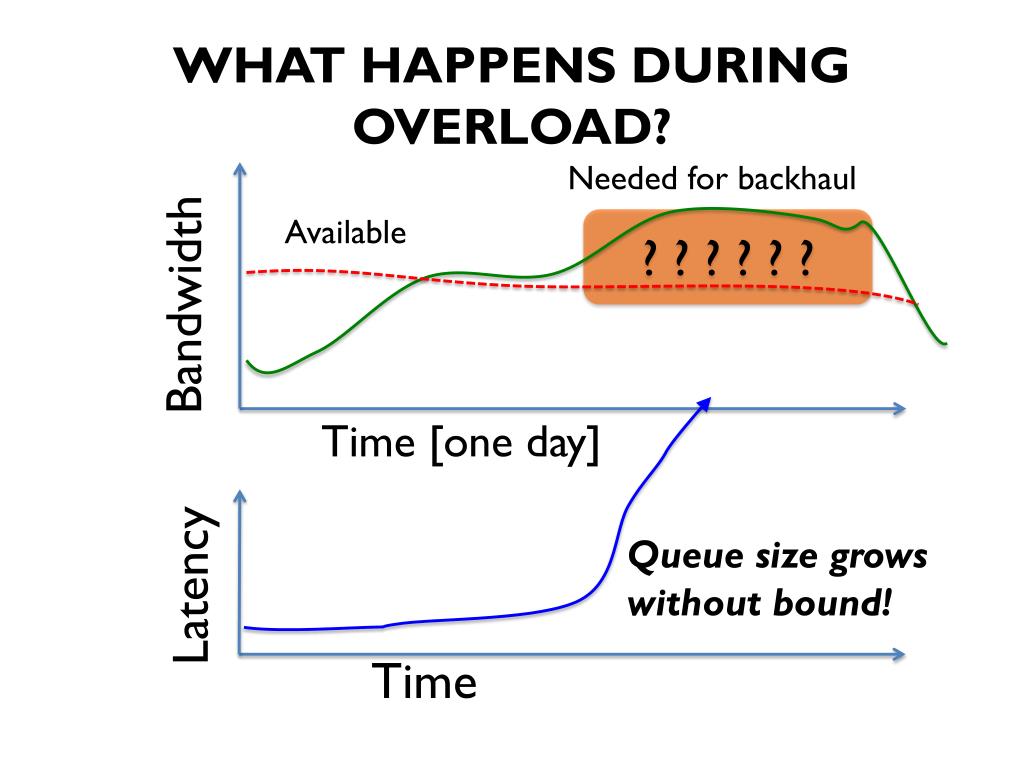 WHAT HAPPENS DURING OVERLOAD?

Needed for backhaul

Available

? ? ? ? ? ?

Bandwidth

Time [one day]

Latency

Queue size grows without bound!

Time